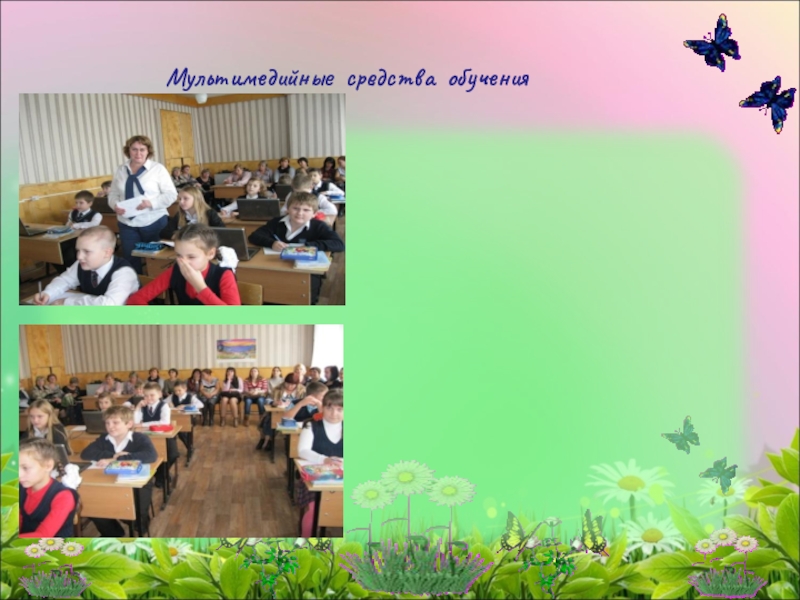 Мультимедийные средства обучения